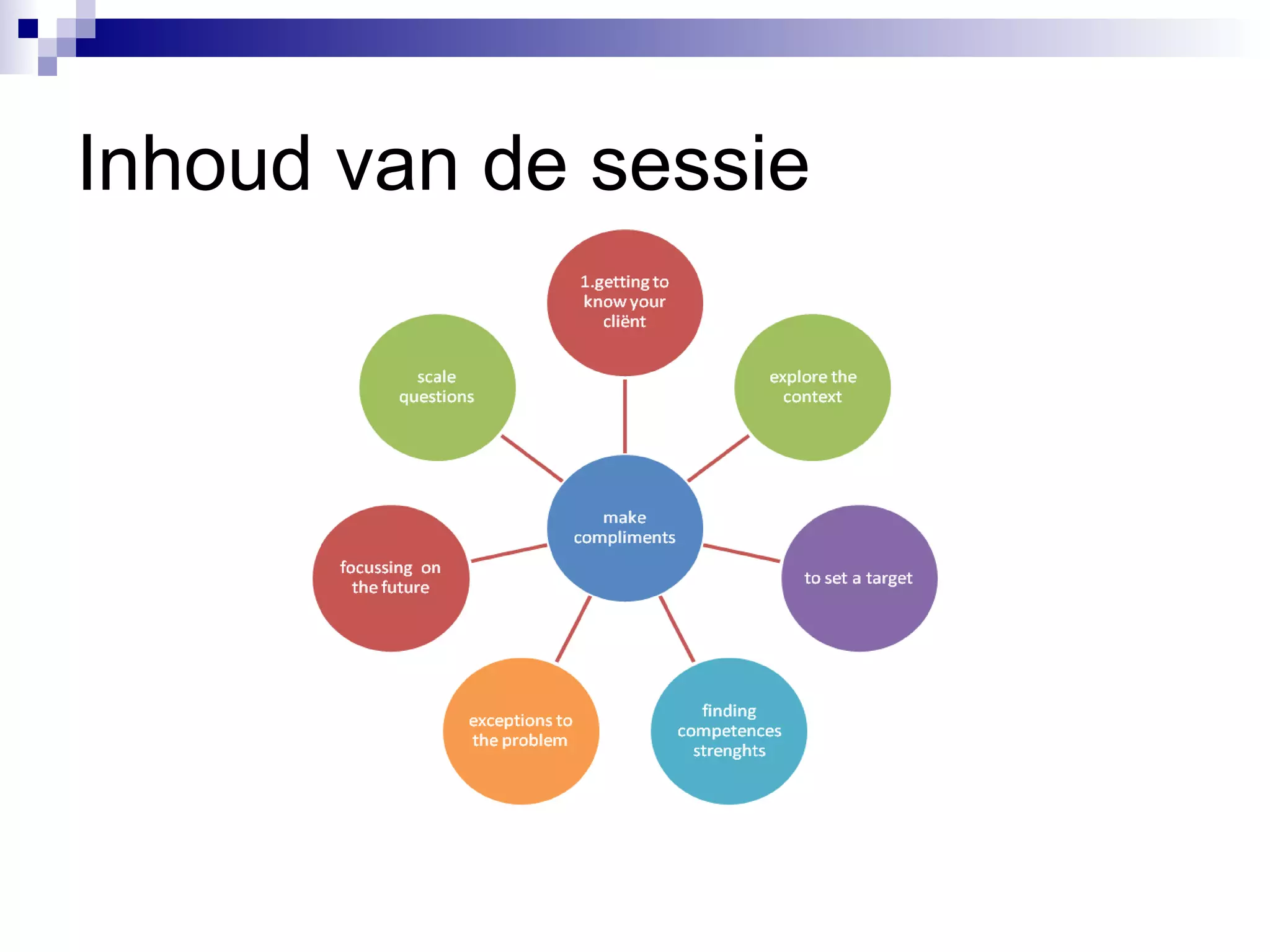 Inhoud van de sessie

1.getting to know your cliënt

explore the context

to set a target

finding competences strenghts

exceptions to the problem

focussing on the future

scale questions

make compliments